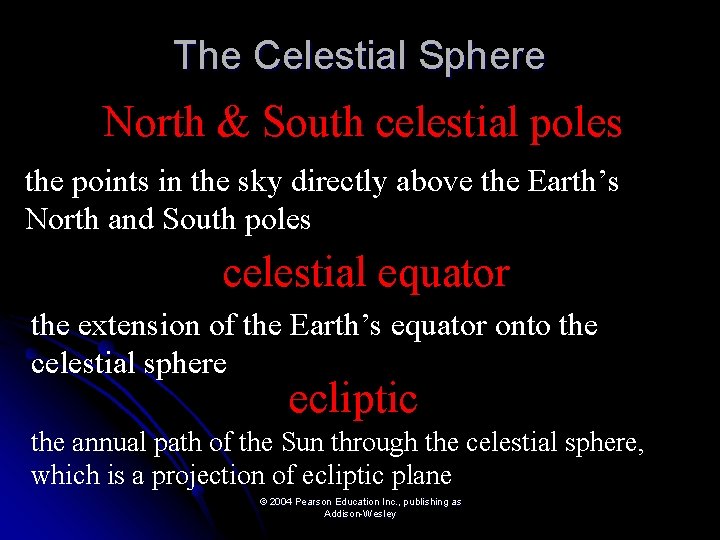 The Celestial Sphere

North & South celestial poles

the points in the sky directly above the Earth’s North and South poles

celestial equator

the extension of the Earth’s equator onto the celestial sphere

ecliptic

the annual path of the Sun through the celestial sphere, which is a projection of ecliptic plane

© 2004 Pearson Education Inc., publishing as Addison-Wesley